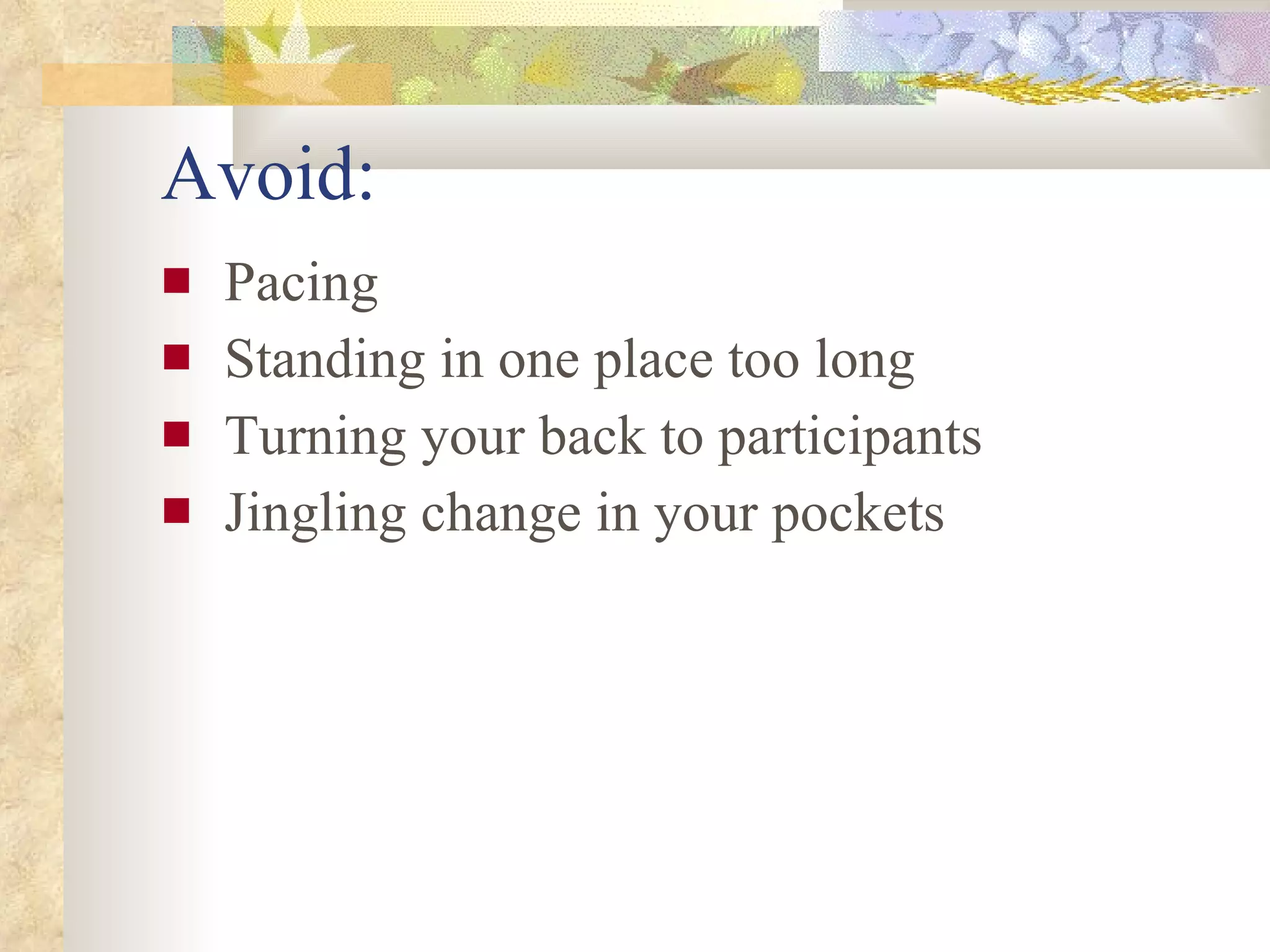 Avoid:

- Pacing
- Standing in one place too long
- Turning your back to participants
- Jingling change in your pockets